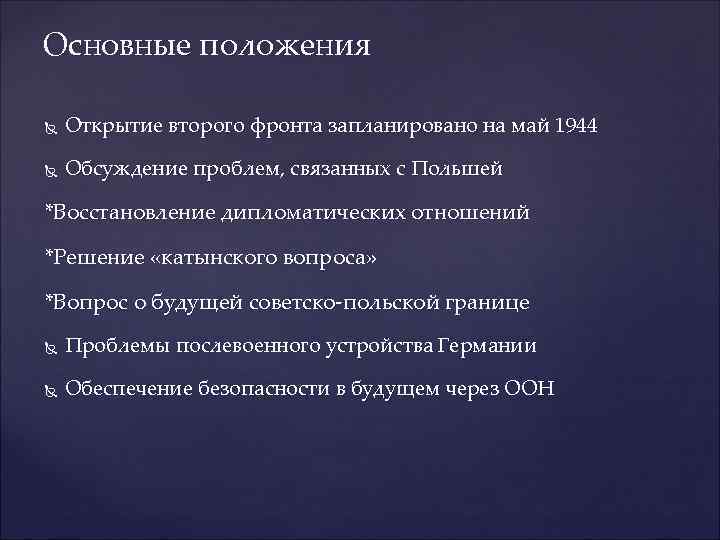 Основные положения

Открытие второго фронта запланировано на май 1944

Обсуждение проблем, связанных с Польшей

*Восстановление дипломатических отношений

*Решение «катынского вопроса»

*Вопрос о будущей советско-польской границе

Проблемы послевоенного устройства Германии

Обеспечение безопасности в будущем через ООН